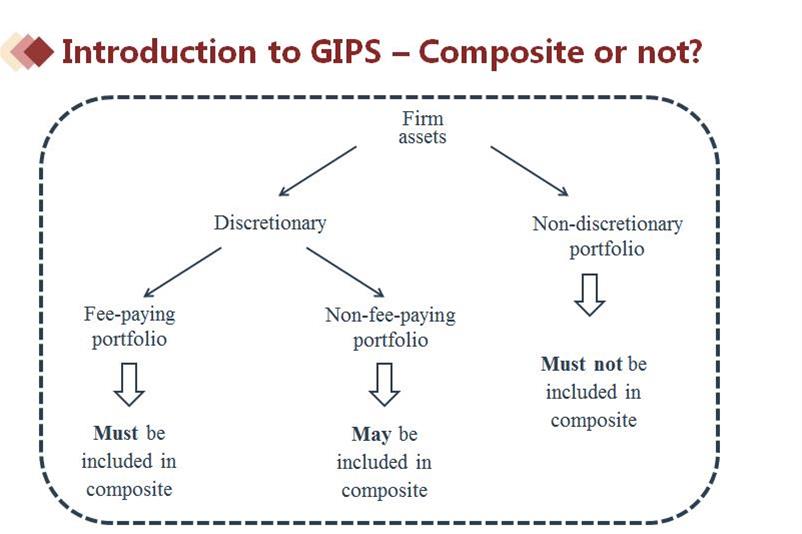 Introduction to GIPS – Composite or not?

Firm assets

Discretionary

Non-discretionary portfolio

Fee-paying portfolio

Non-fee-paying portfolio

Must be included in composite

May be included in composite

Must not be included in composite